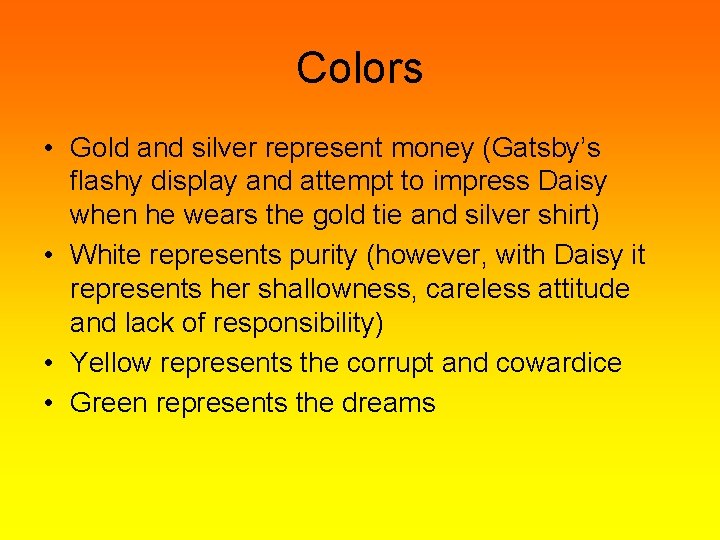 Colors

• Gold and silver represent money (Gatsby’s flashy display and attempt to impress Daisy when he wears the gold tie and silver shirt)
• White represents purity (however, with Daisy it represents her shallowness, careless attitude and lack of responsibility)
• Yellow represents the corrupt and cowardice
• Green represents the dreams